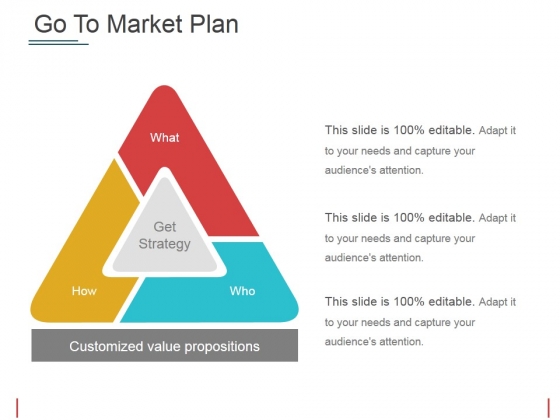 Go To Market Plan

What

Get Strategy

How

Who

Customized value propositions

This slide is 100% editable. Adapt it to your needs and capture your audience's attention.

This slide is 100% editable. Adapt it to your needs and capture your audience's attention.

This slide is 100% editable. Adapt it to your needs and capture your audience's attention.